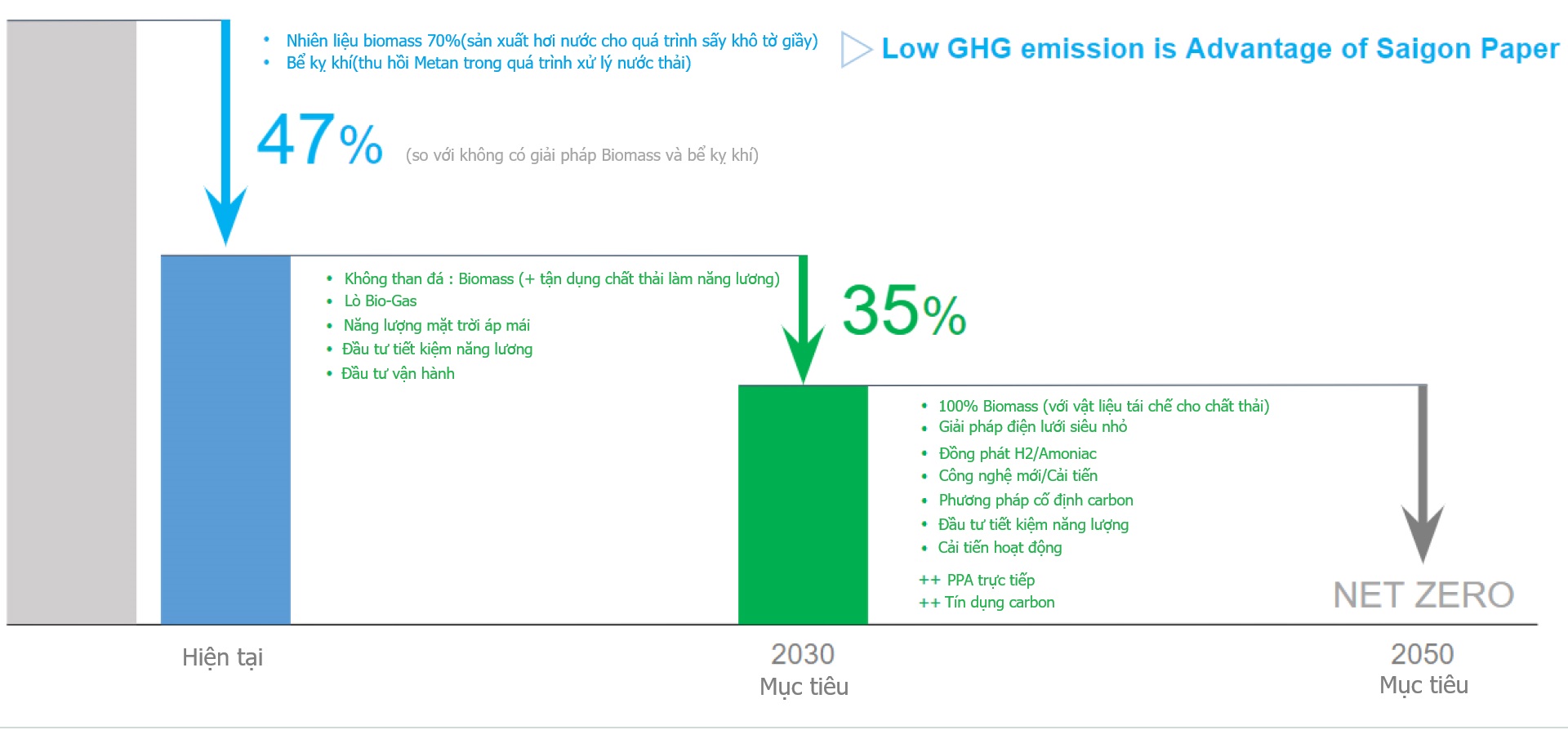 • Nhiên liệu biomass 70%(sản xuất hơi nước cho quá trình sấy khô tờ giấy)
• Bể kỵ khí(thu hồi Metan trong quá trình xử lý nước thải)

Low GHG emission is Advantage of Saigon Paper

47% (so với không có giải pháp Biomass và bể kỵ khí)

• Không than đá : Biomass (+ tận dụng chất thải làm năng lương)
• Lò Bio-Gas
• Năng lượng mặt trời áp mái
• Đầu tư tiết kiệm năng lương
• Đầu tư vận hành

35%

• 100% Biomass (với vật liệu tái chế cho chất thải)
• Giải pháp điện lưới siêu nhỏ
• Đồng phát H2/Amoniac
• Công nghệ mới/Cải tiến
• Phương pháp cố định carbon
• Đầu tư tiết kiệm năng lượng
• Cải tiến hoạt động
++ PPA trực tiếp
++ Tín dụng carbon

NET ZERO

Hiện tại

2030
Mục tiêu

2050
Mục tiêu